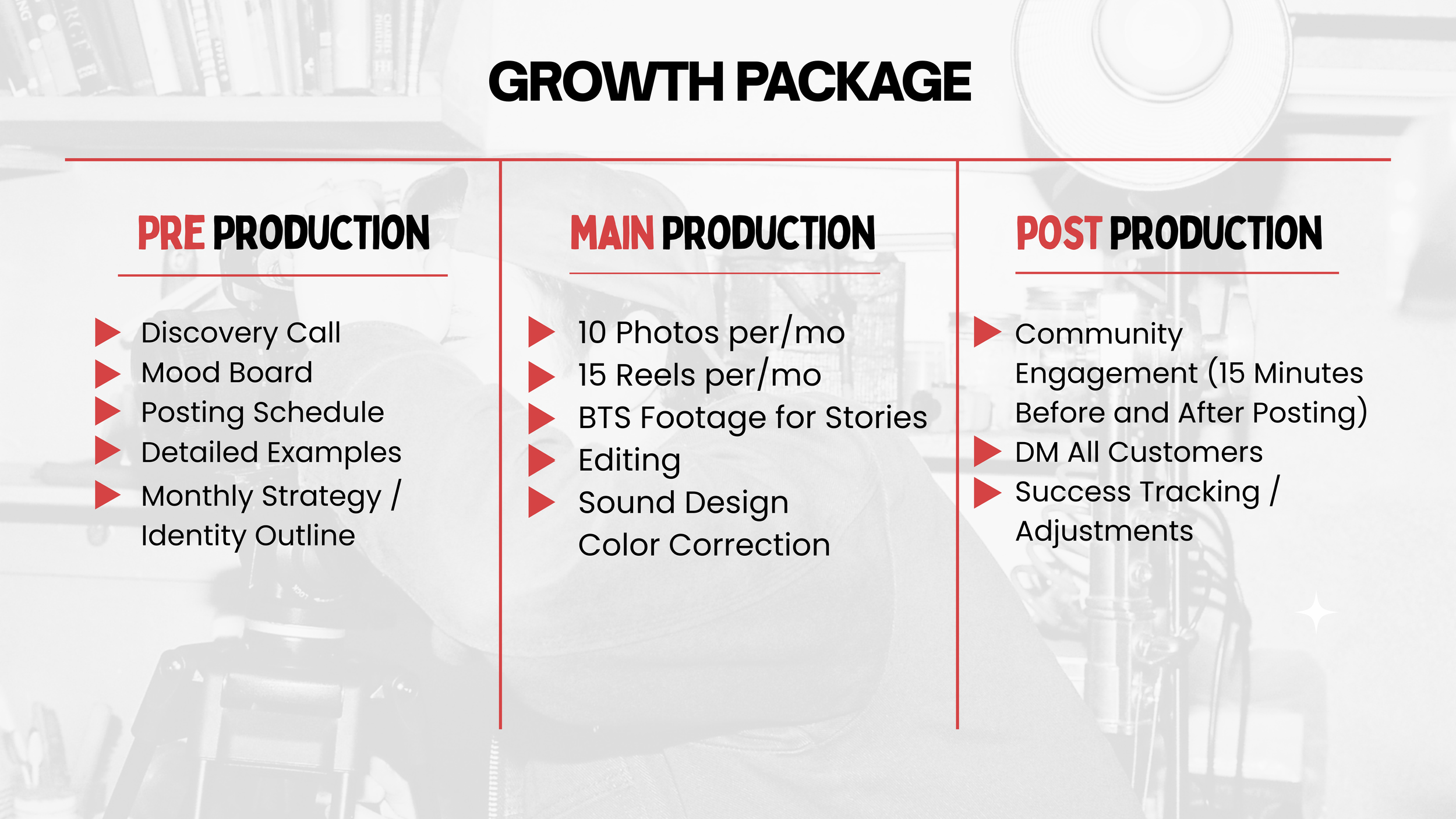 GROWTH PACKAGE

PRE PRODUCTION

Discovery Call
Mood Board
Posting Schedule
Detailed Examples
Monthly Strategy / Identity Outline

MAIN PRODUCTION

10 Photos per/mo
15 Reels per/mo
BTS Footage for Stories
Editing
Sound Design
Color Correction

POST PRODUCTION

Community Engagement (15 Minutes Before and After Posting)
DM All Customers
Success Tracking / Adjustments